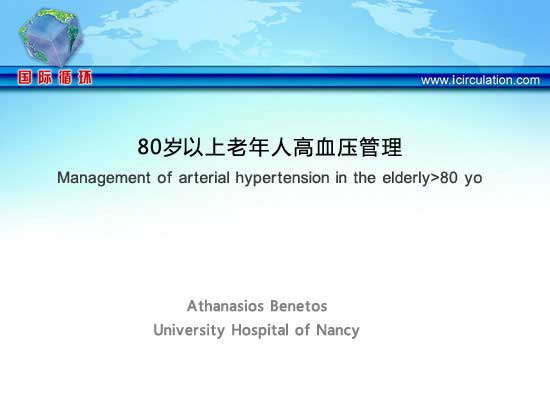 国际循环

www.icirculation.com

80岁以上老年人高血压管理

Management of arterial hypertension in the elderly>80 yo

Athanasios Benetos
University Hospital of Nancy